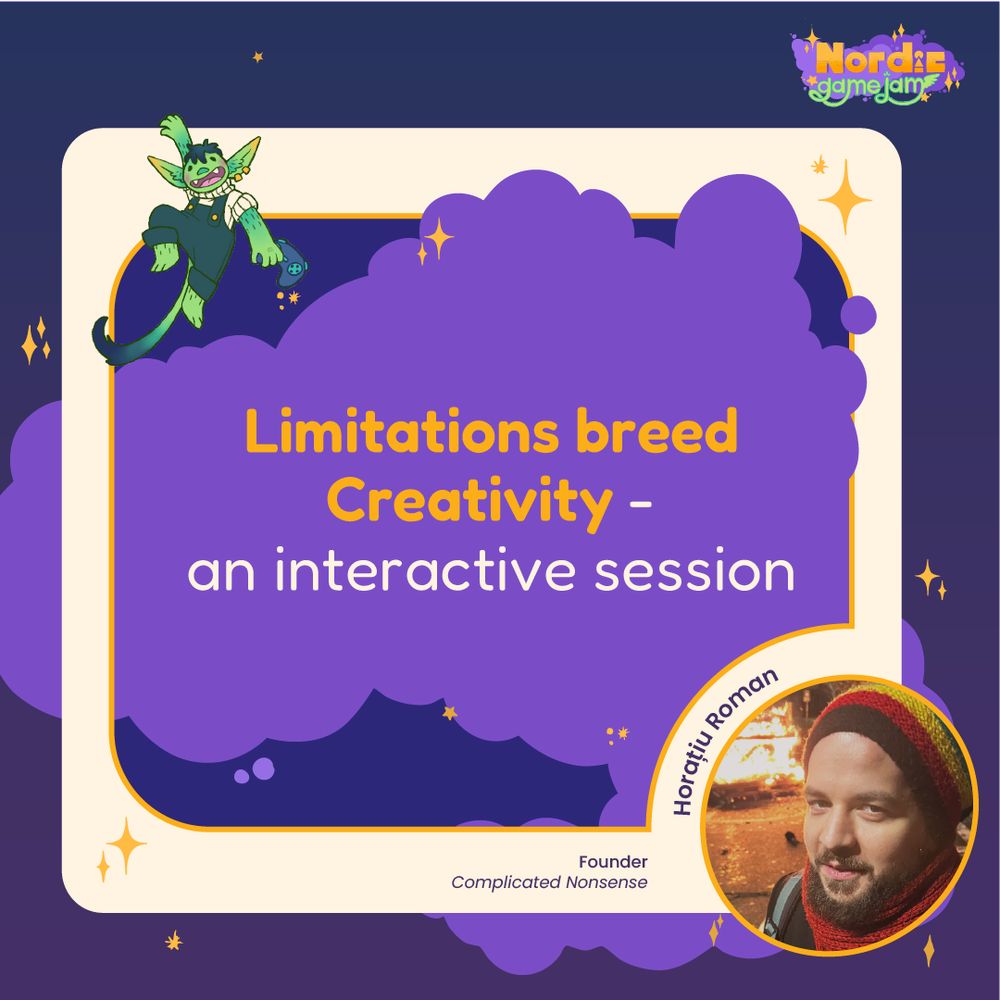 Nordic game jam

Limitations breed Creativity - an interactive session

Horațiu Roman

Founder
Complicated Nonsense